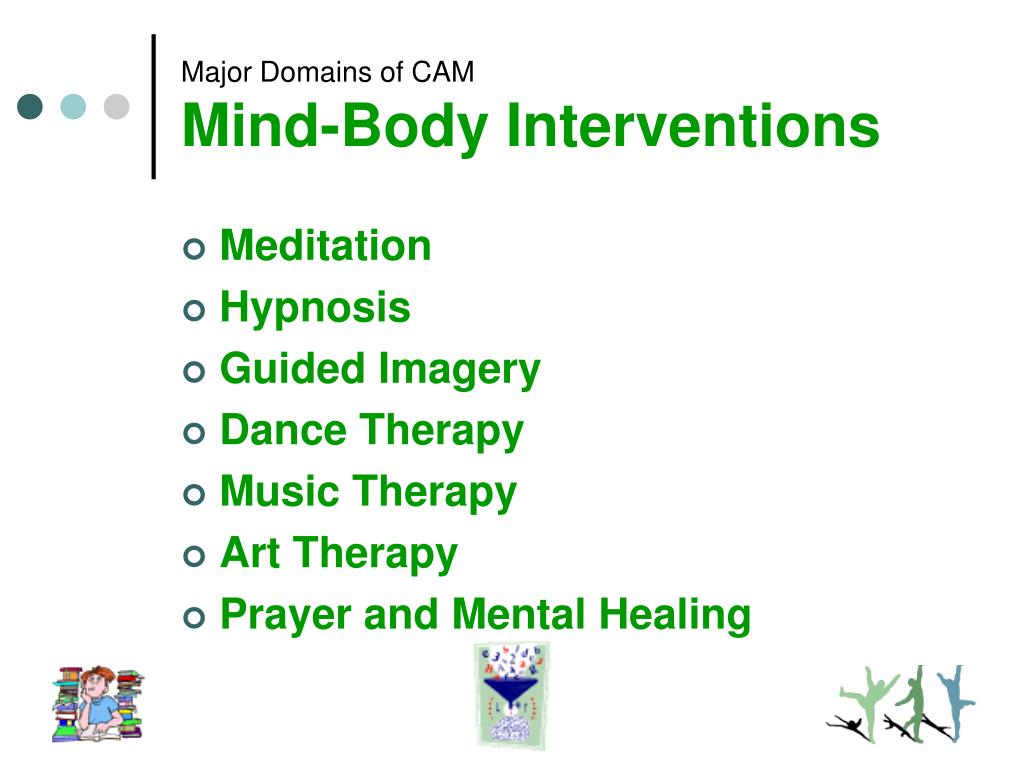 Major Domains of CAM
Mind-Body Interventions

Meditation
Hypnosis
Guided Imagery
Dance Therapy
Music Therapy
Art Therapy
Prayer and Mental Healing